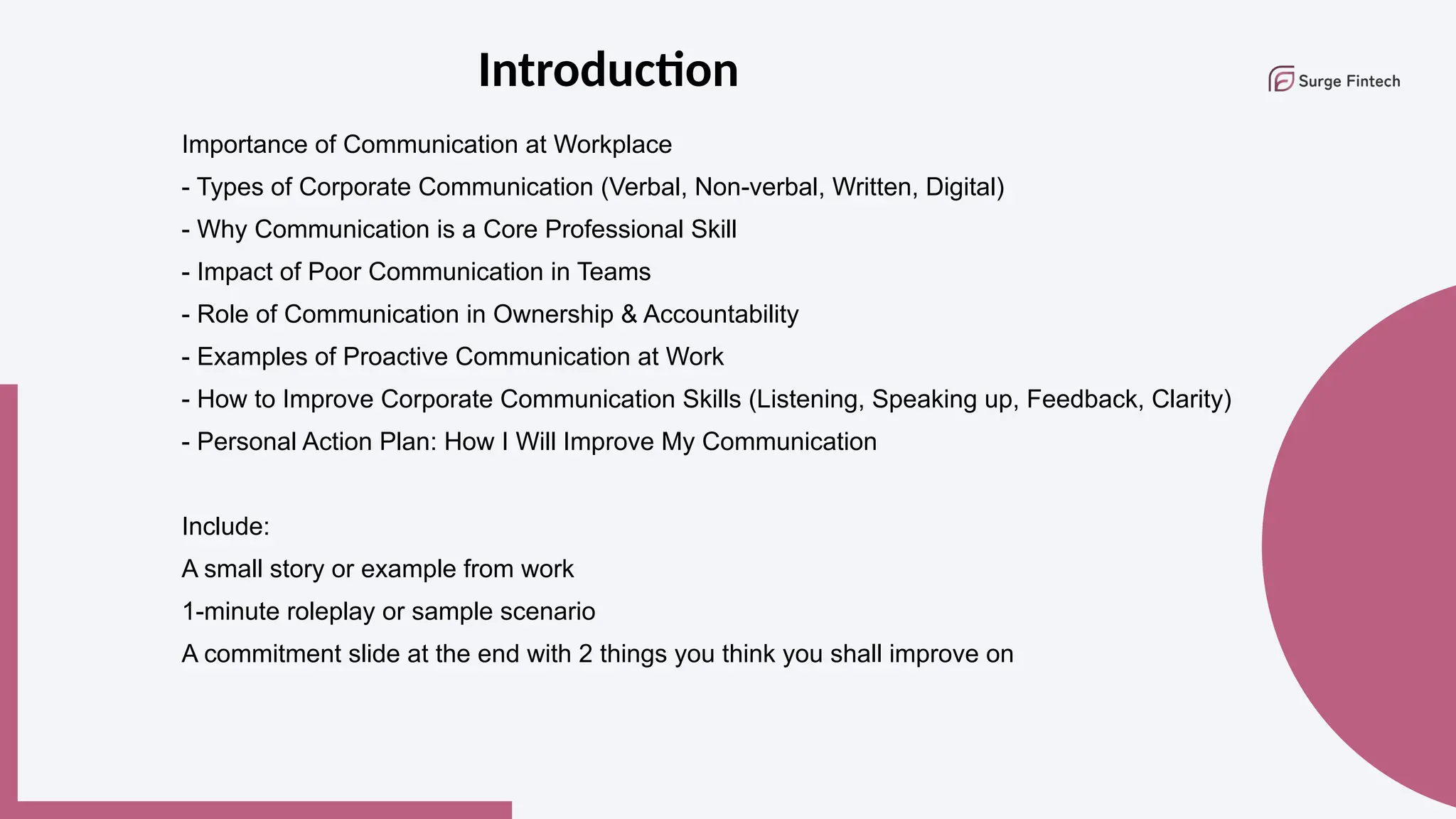 Introduction

Surge Fintech

Importance of Communication at Workplace
- Types of Corporate Communication (Verbal, Non-verbal, Written, Digital)
- Why Communication is a Core Professional Skill
- Impact of Poor Communication in Teams
- Role of Communication in Ownership & Accountability
- Examples of Proactive Communication at Work
- How to Improve Corporate Communication Skills (Listening, Speaking up, Feedback, Clarity)
- Personal Action Plan: How I Will Improve My Communication

Include:
A small story or example from work
1-minute roleplay or sample scenario
A commitment slide at the end with 2 things you think you shall improve on